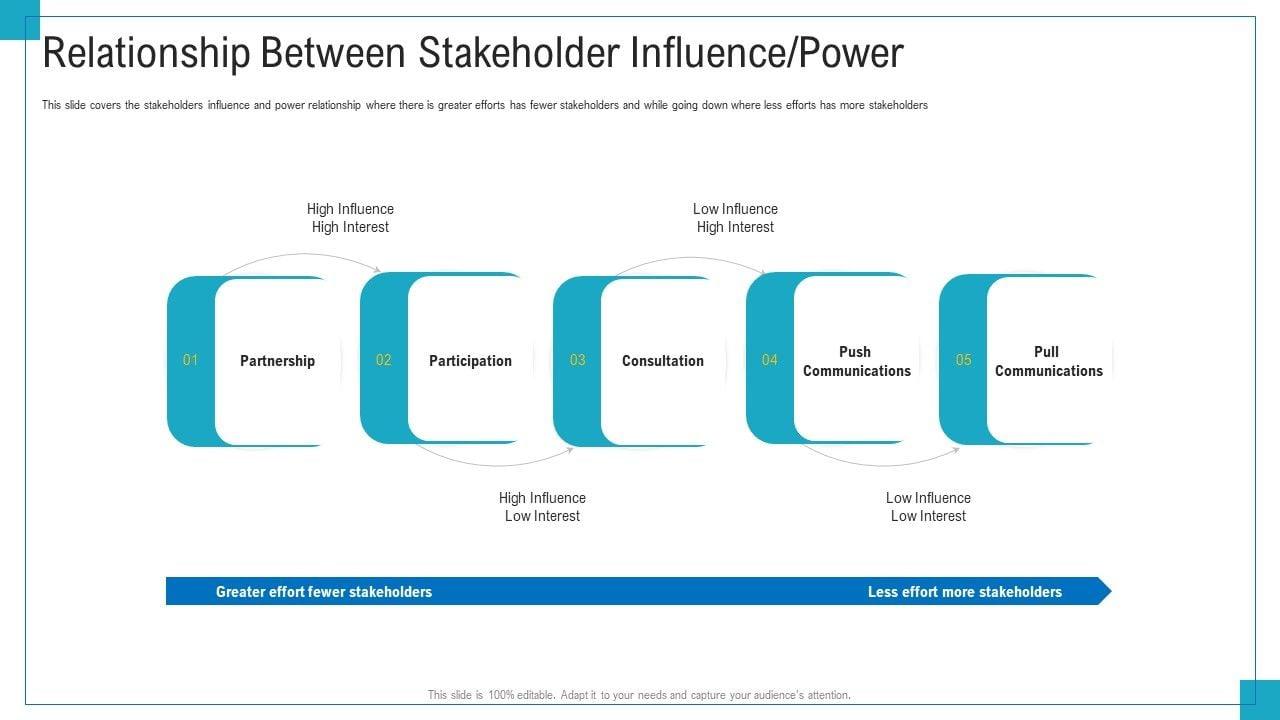 Relationship Between Stakeholder Influence/Power

This slide covers the stakeholders influence and power relationship where there is greater efforts has fewer stakeholders and while going down where less efforts has more stakeholders

High Influence
High Interest

Low Influence
High Interest

01 Partnership

02 Participation

03 Consultation

04 Push Communications

05 Pull Communications

High Influence
Low Interest

Low Influence
Low Interest

Greater effort fewer stakeholders

Less effort more stakeholders

This slide is 100% editable. Adapt it to your needs and capture your audience's attention.